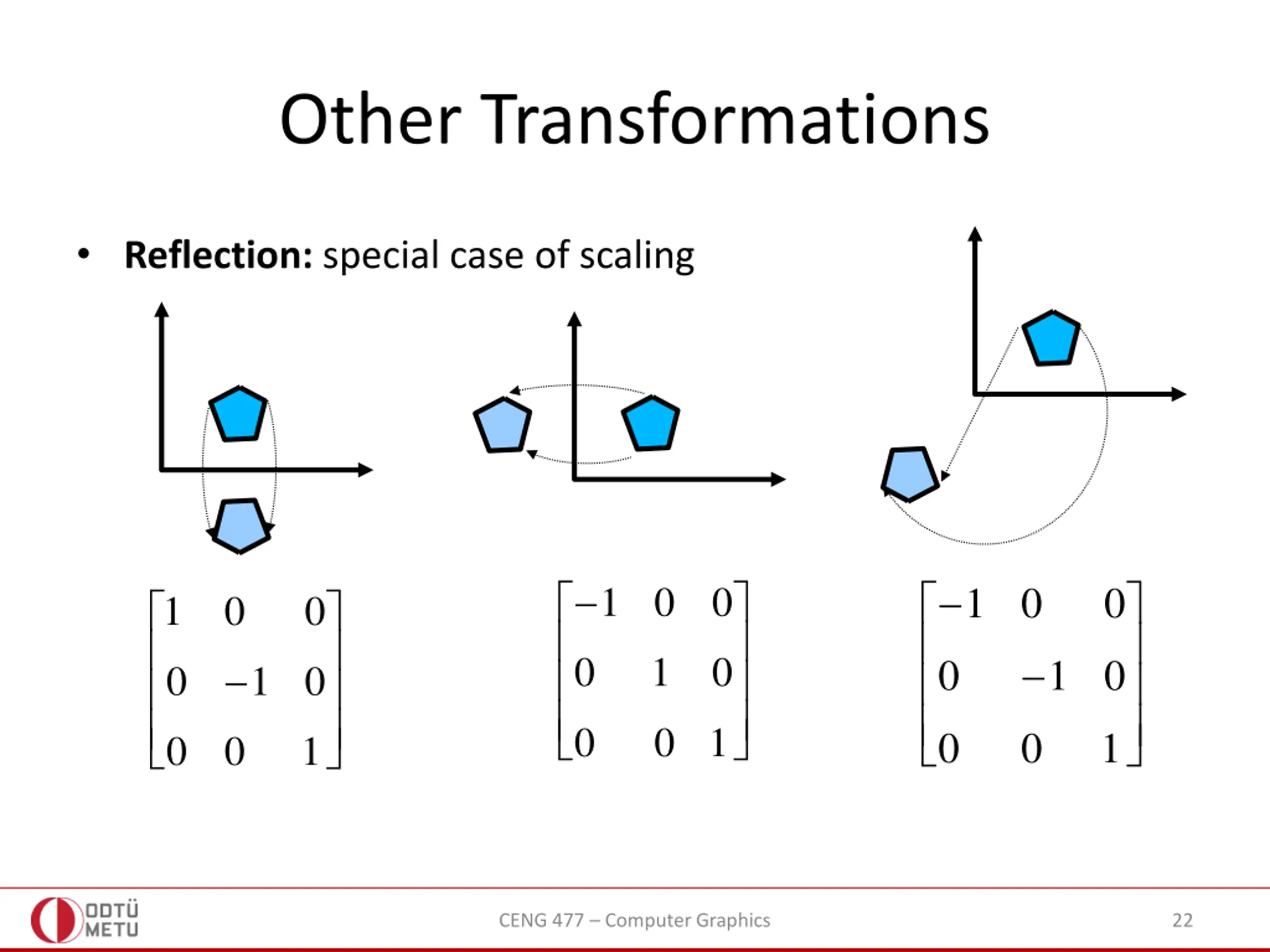 Other Transformations

• **Reflection:** special case of scaling

$\begin{bmatrix} 1 & 0 & 0 \\ 0 & -1 & 0 \\ 0 & 0 & 1 \end{bmatrix}$

$\begin{bmatrix} -1 & 0 & 0 \\ 0 & 1 & 0 \\ 0 & 0 & 1 \end{bmatrix}$

$\begin{bmatrix} -1 & 0 & 0 \\ 0 & -1 & 0 \\ 0 & 0 & 1 \end{bmatrix}$

ODTÜ METU

CENG 477 – Computer Graphics

22